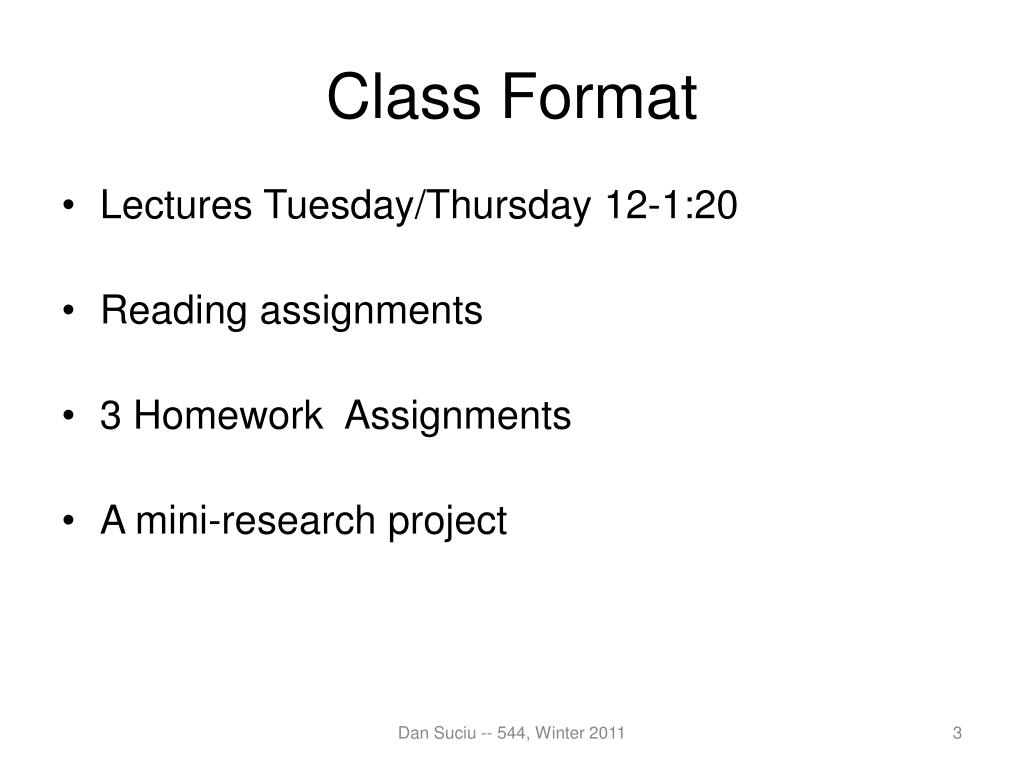 Class Format

• Lectures Tuesday/Thursday 12-1:20

• Reading assignments

• 3 Homework  Assignments

• A mini-research project

Dan Suciu -- 544, Winter 2011

3